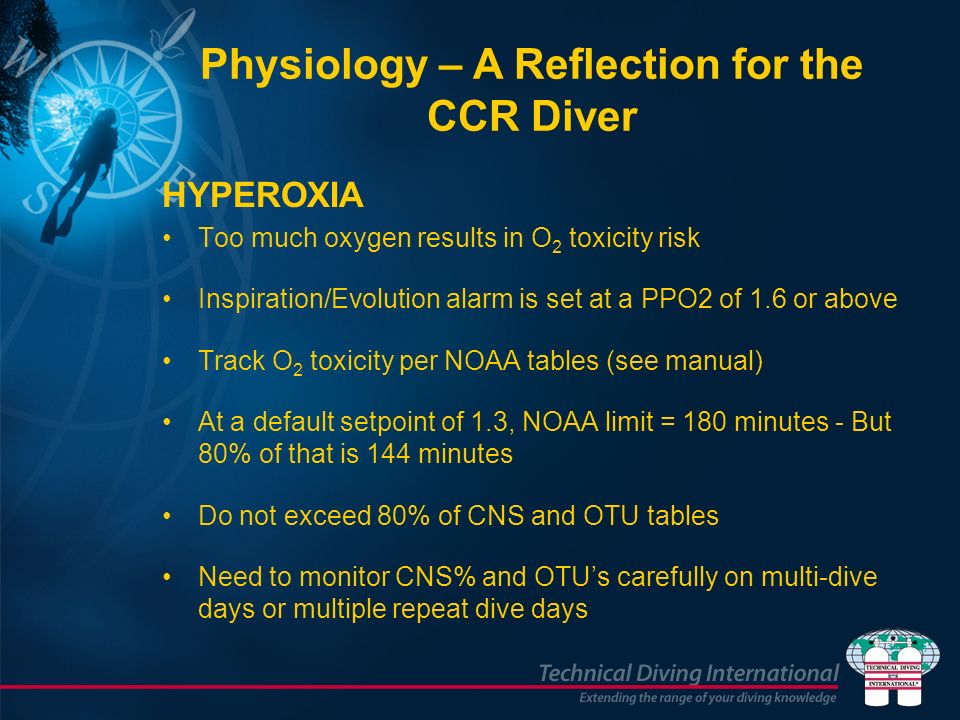 Physiology – A Reflection for the CCR Diver

HYPEROXIA

• Too much oxygen results in $O_2$ toxicity risk

• Inspiration/Evolution alarm is set at a PPO2 of 1.6 or above

• Track $O_2$ toxicity per NOAA tables (see manual)

• At a default setpoint of 1.3, NOAA limit = 180 minutes - But 80% of that is 144 minutes

• Do not exceed 80% of CNS and OTU tables

• Need to monitor CNS% and OTU's carefully on multi-dive days or multiple repeat dive days

Technical Diving International
Extending the range of your diving knowledge

TECHNICAL DIVING INTERNATIONAL